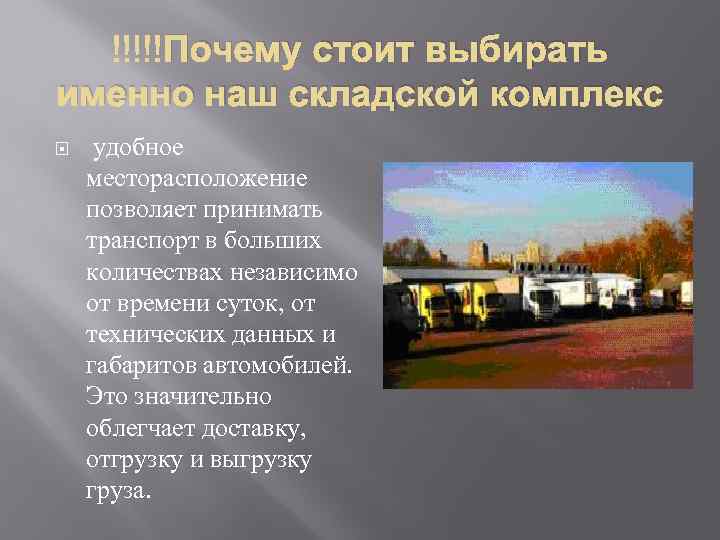 !!!!!Почему стоит выбирать именно наш складской комплекс

удобное месторасположение позволяет принимать транспорт в больших количествах независимо от времени суток, от технических данных и габаритов автомобилей. Это значительно облегчает доставку, отгрузку и выгрузку груза.